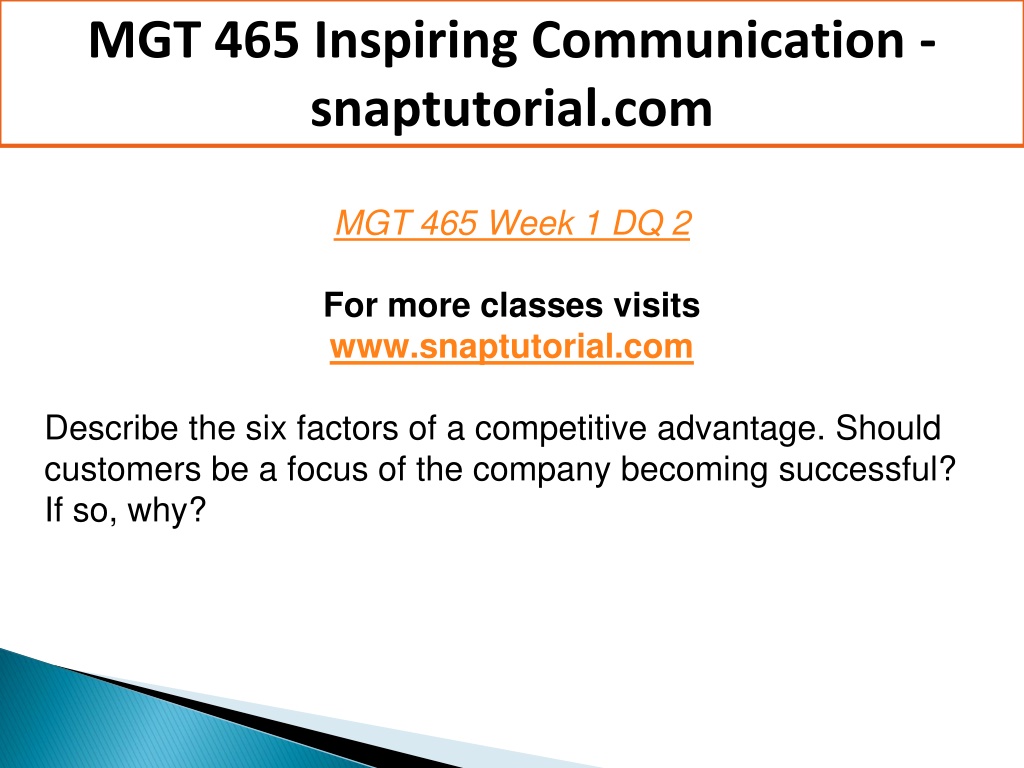 MGT 465 Inspiring Communication - snaptutorial.com

MGT 465 Week 1 DQ 2

For more classes visits
www.snaptutorial.com

Describe the six factors of a competitive advantage. Should customers be a focus of the company becoming successful? If so, why?